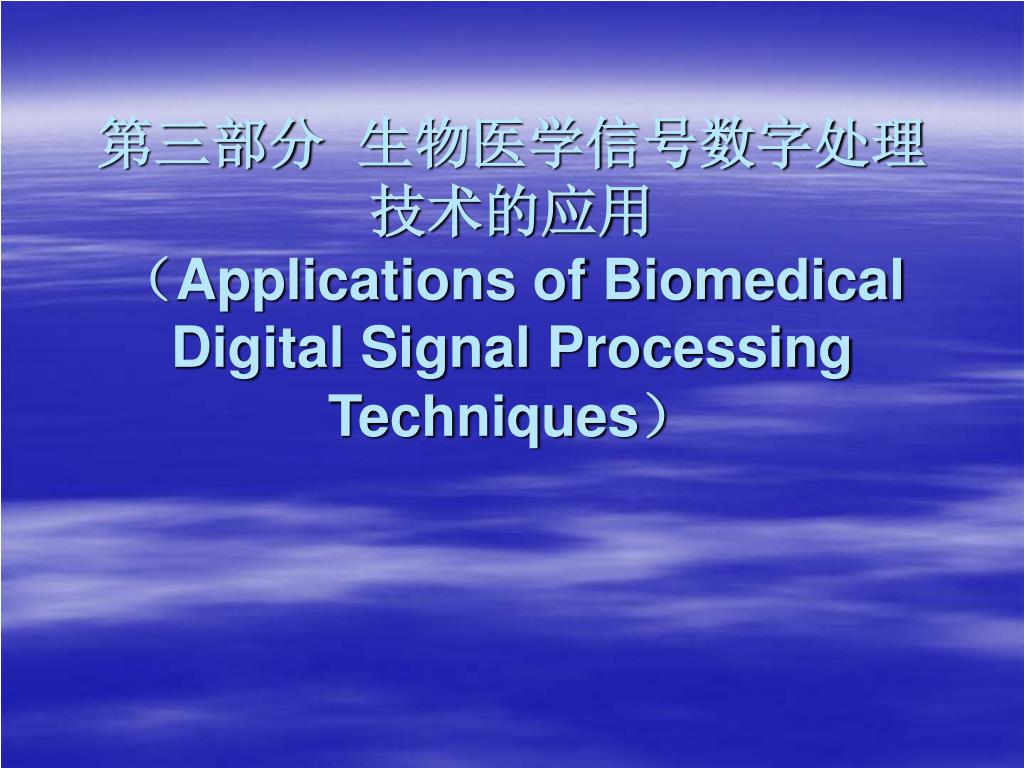 第三部分 生物医学信号数字处理技术的应用
（Applications of Biomedical Digital Signal Processing Techniques）